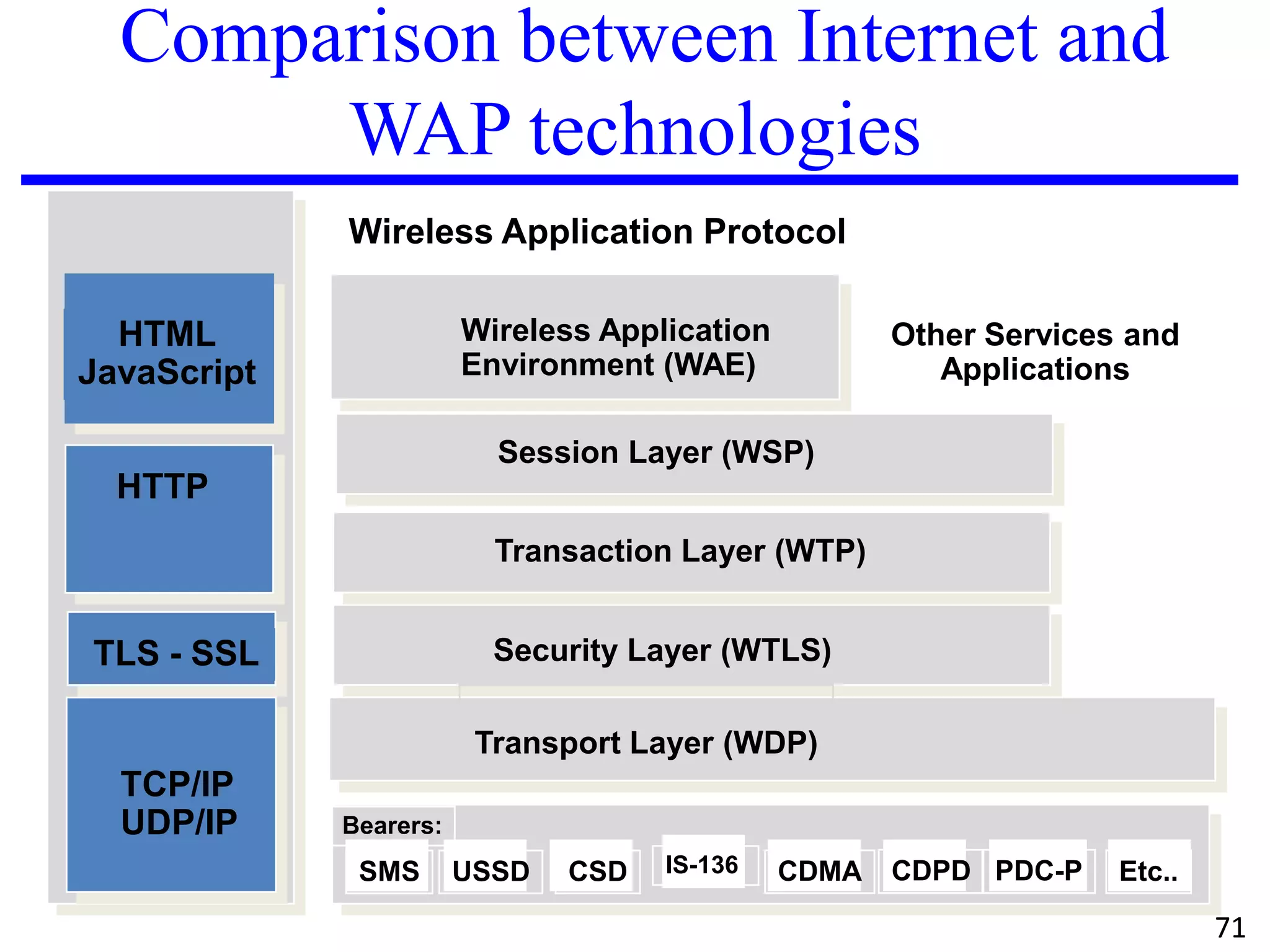 Comparison between Internet and WAP technologies

HTML
JavaScript

HTTP

TLS - SSL

TCP/IP
UDP/IP

Wireless Application Protocol

Wireless Application Environment (WAE)

Other Services and Applications

Session Layer (WSP)

Transaction Layer (WTP)

Security Layer (WTLS)

Transport Layer (WDP)

Bearers:

SMS USSD CSD IS-136 CDMA CDPD PDC-P Etc..

71